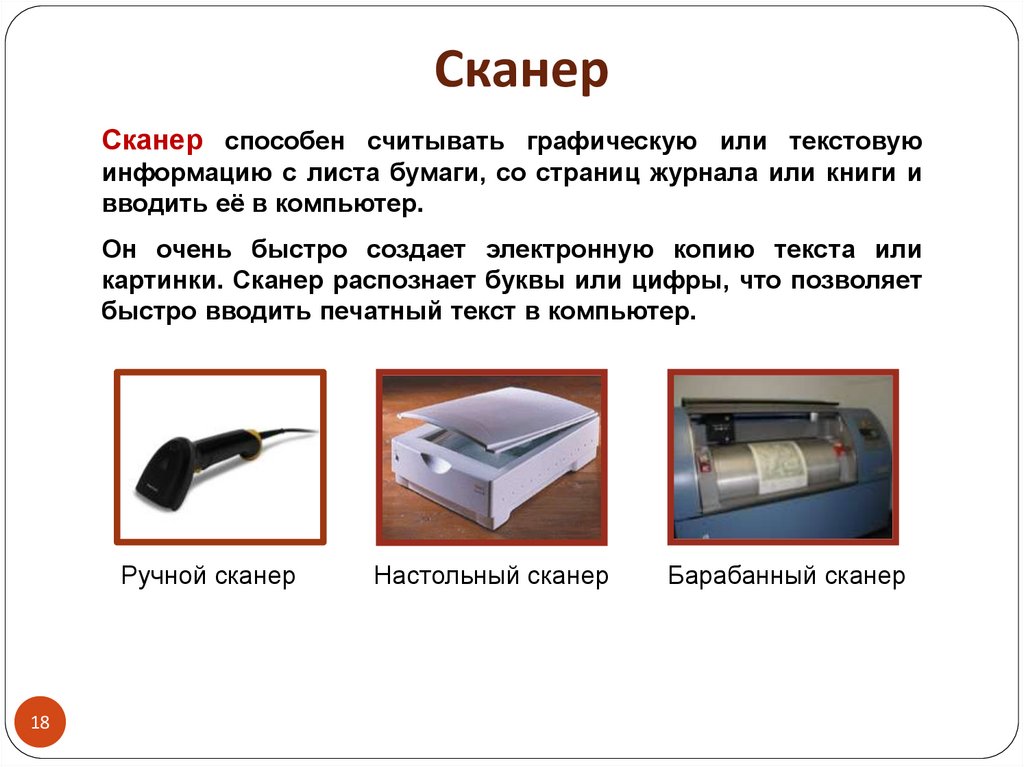 Сканер

Сканер способен считывать графическую или текстовую информацию с листа бумаги, со страниц журнала или книги и вводить её в компьютер.

Он очень быстро создает электронную копию текста или картинки. Сканер распознает буквы или цифры, что позволяет быстро вводить печатный текст в компьютер.

Ручной сканер

Настольный сканер

Барабанный сканер

18